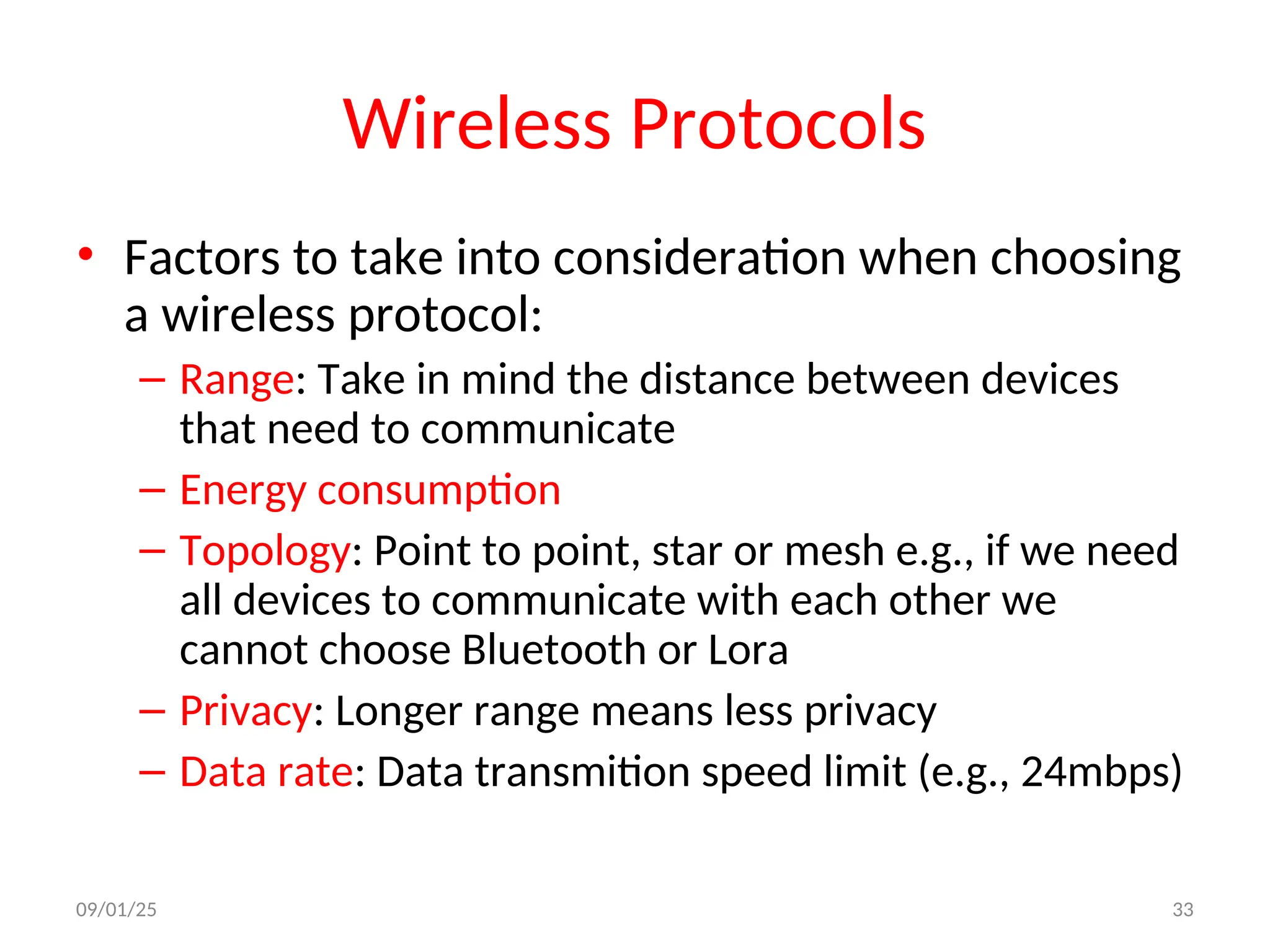 Wireless Protocols

• Factors to take into consideration when choosing a wireless protocol:

– Range: Take in mind the distance between devices that need to communicate

– Energy consumption

– Topology: Point to point, star or mesh e.g., if we need all devices to communicate with each other we cannot choose Bluetooth or Lora

– Privacy: Longer range means less privacy

– Data rate: Data transmition speed limit (e.g., 24mbps)

09/01/25

33